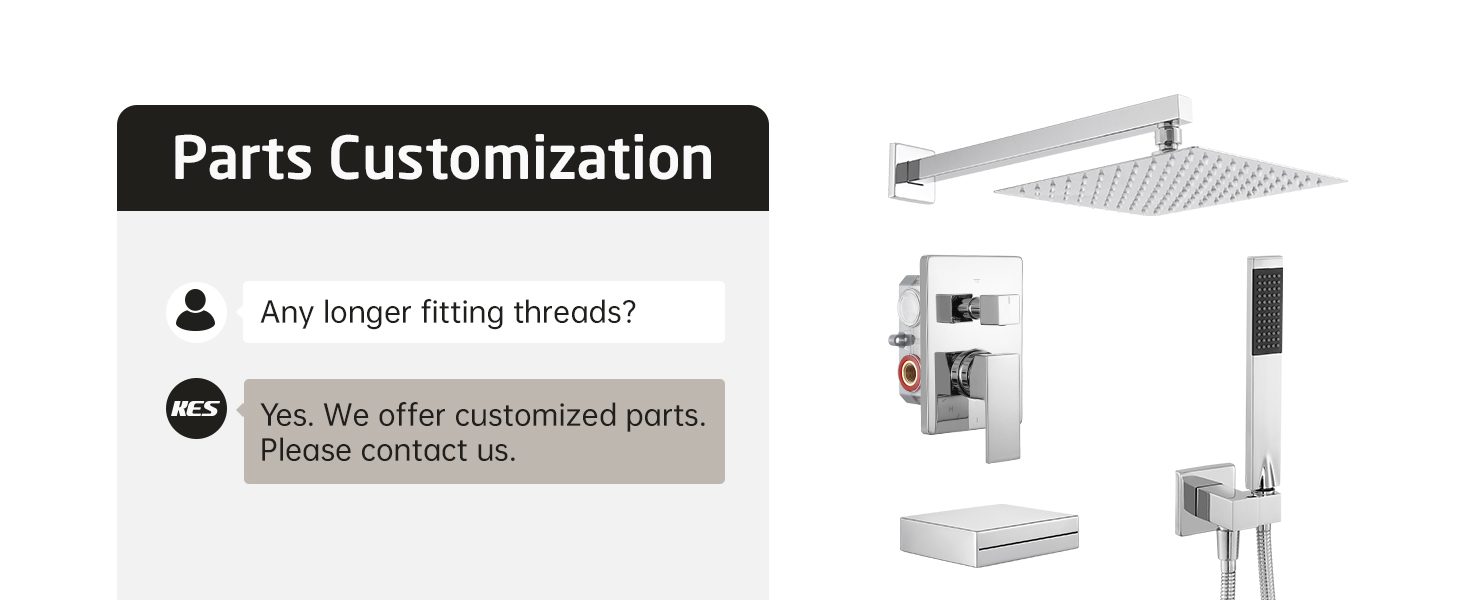 Parts Customization

Any longer fitting threads?

KES

Yes. We offer customized parts. Please contact us.